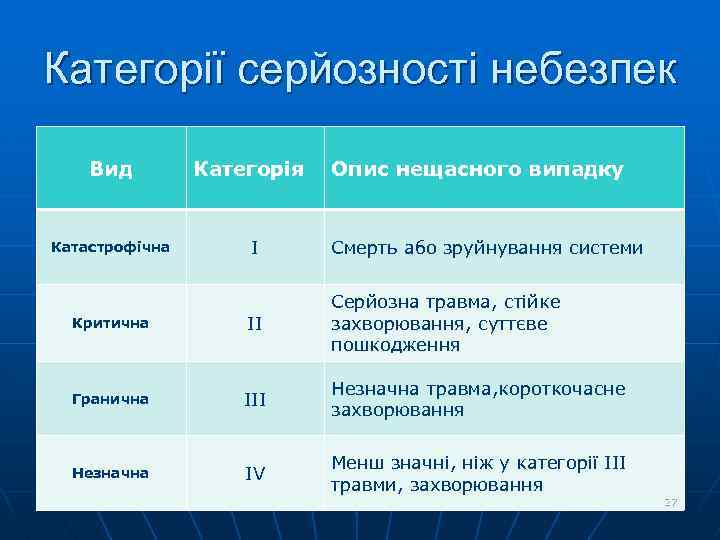 Категорії серйозності небезпек

| Вид | Категорія | Опис нещасного випадку |
|---|---|---|
| Катастрофічна | I | Смерть або зруйнування системи |
| Критична | II | Серйозна травма, стійке захворювання, суттєве пошкодження |
| Гранична | III | Незначна травма,короткочасне захворювання |
| Незначна | IV | Менш значні, ніж у категорії III травми, захворювання |

27